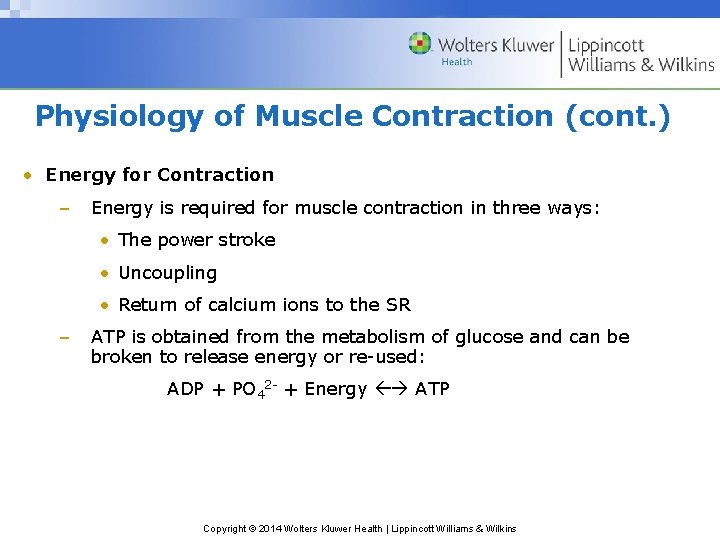 Wolters Kluwer Health | Lippincott Williams & Wilkins

Physiology of Muscle Contraction (cont.)

• Energy for Contraction

– Energy is required for muscle contraction in three ways:

• The power stroke

• Uncoupling

• Return of calcium ions to the SR

– ATP is obtained from the metabolism of glucose and can be broken to release energy or re-used:

$ADP + PO_4^{2-} + Energy \leftrightarrow ATP$

Copyright © 2014 Wolters Kluwer Health | Lippincott Williams & Wilkins